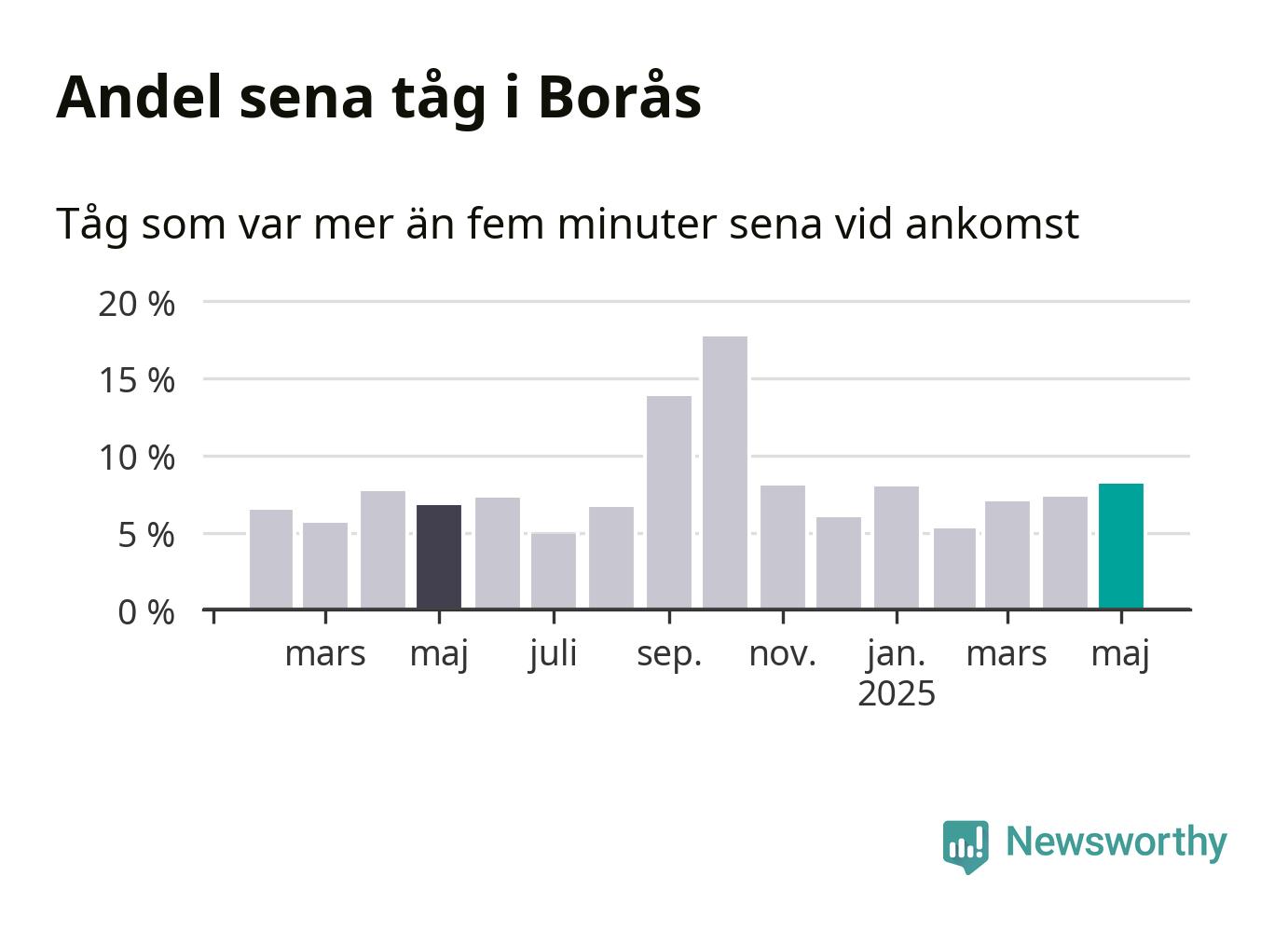 Andel sena tåg i Borås

Tåg som var mer än fem minuter sena vid ankomst

20 %
15 %
10 %
5 %
0 %

mars
maj
juli
sep.
nov.
jan.
2025
mars
maj

Newsworthy